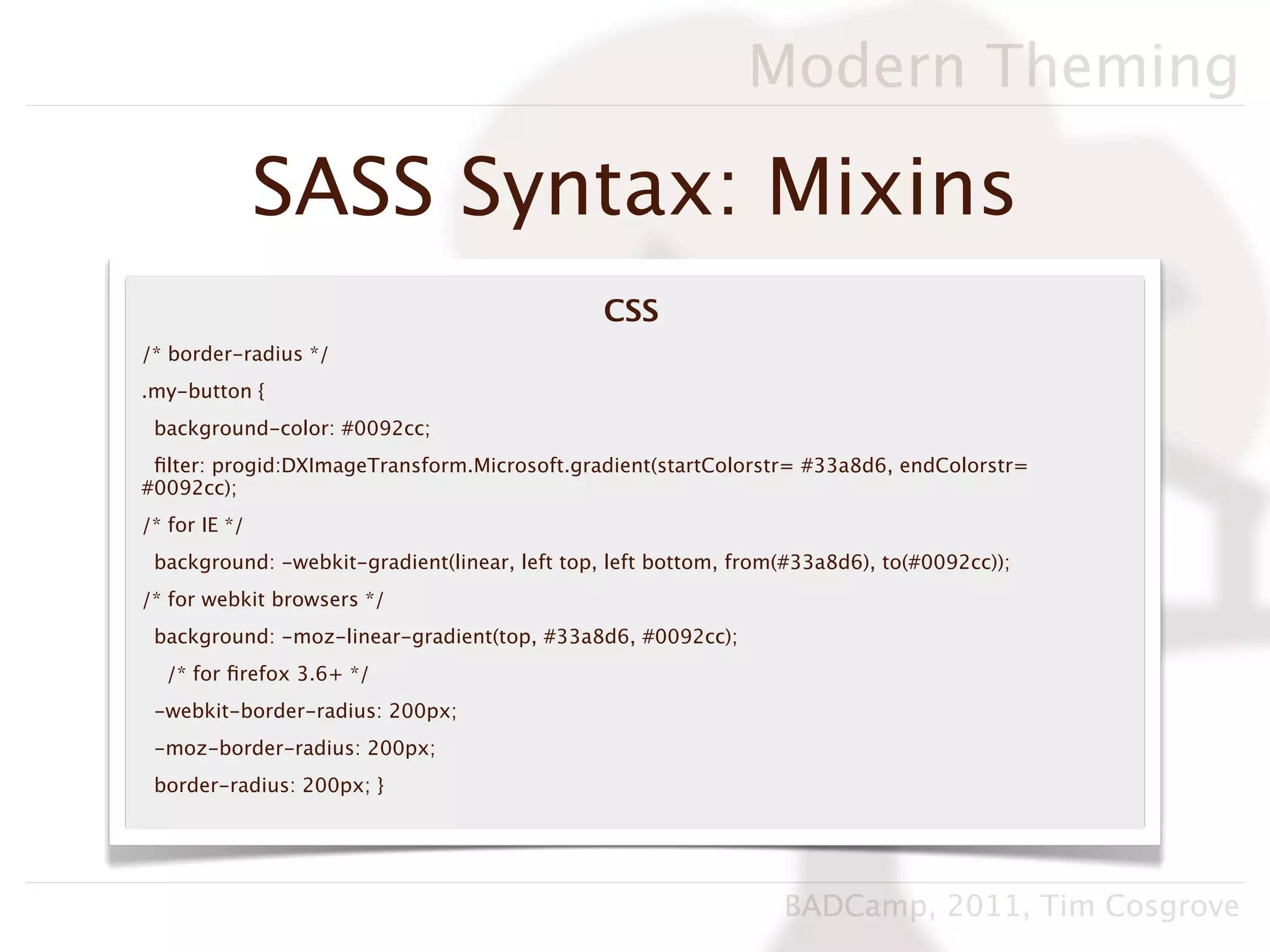 Modern Theming

SASS Syntax: Mixins

CSS

/* border-radius */

.my-button {

background-color: #0092cc;

filter: progid:DXImageTransform.Microsoft.gradient(startColorstr= #33a8d6, endColorstr= #0092cc);

/* for IE */

background: -webkit-gradient(linear, left top, left bottom, from(#33a8d6), to(#0092cc));

/* for webkit browsers */

background: -moz-linear-gradient(top, #33a8d6, #0092cc);

/* for firefox 3.6+ */

-webkit-border-radius: 200px;

-moz-border-radius: 200px;

border-radius: 200px; }

BADCamp, 2011, Tim Cosgrove